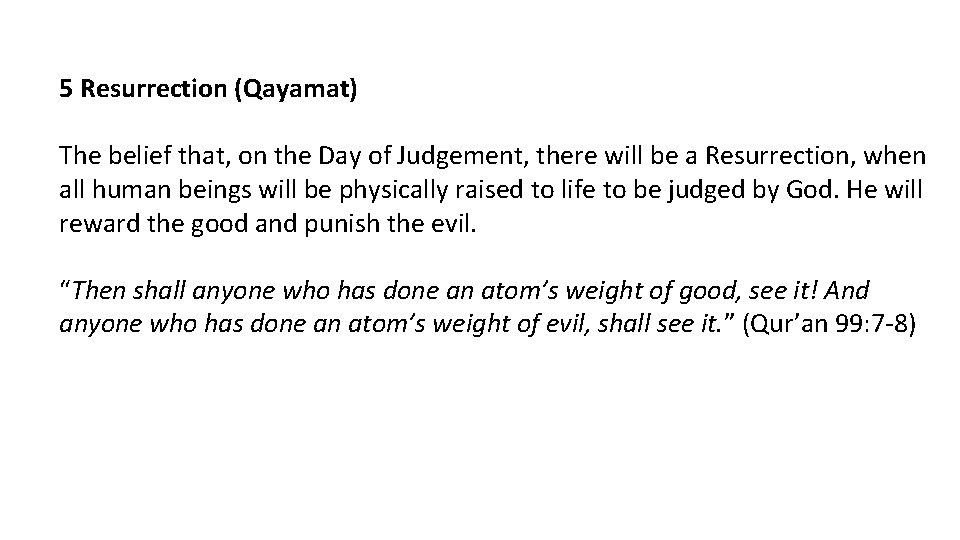 5 Resurrection (Qayamat)

The belief that, on the Day of Judgement, there will be a Resurrection, when all human beings will be physically raised to life to be judged by God. He will reward the good and punish the evil.

“Then shall anyone who has done an atom’s weight of good, see it! And anyone who has done an atom’s weight of evil, shall see it.” (Qur’an 99:7-8)